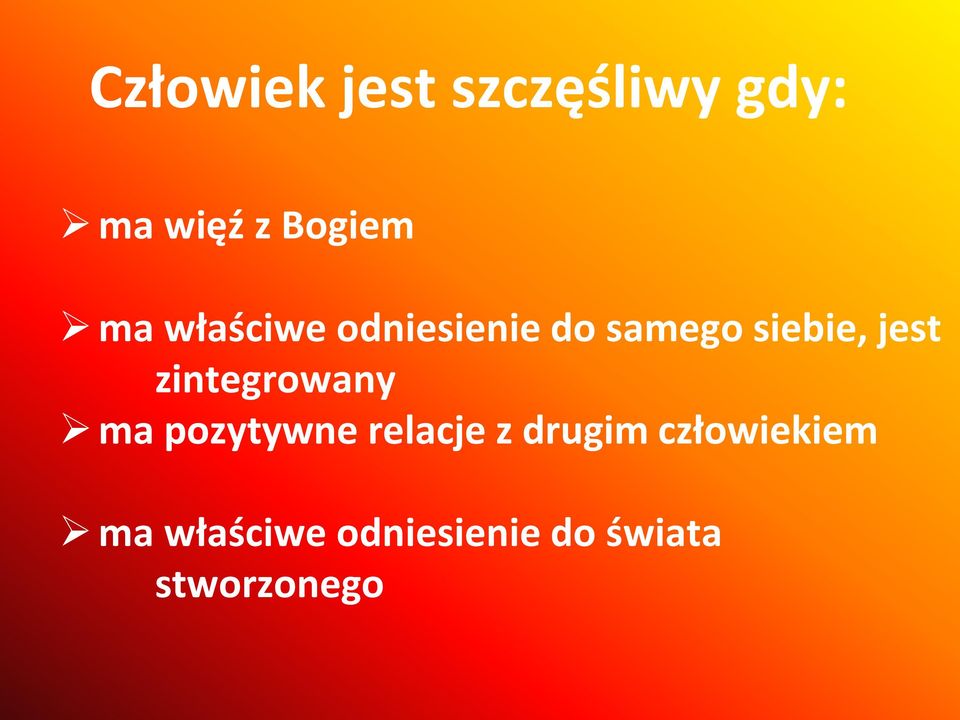 Człowiek jest szczęśliwy gdy:

➢ ma więź z Bogiem

➢ ma właściwe odniesienie do samego siebie, jest zintegrowany

➢ ma pozytywne relacje z drugim człowiekiem

➢ ma właściwe odniesienie do świata stworzonego